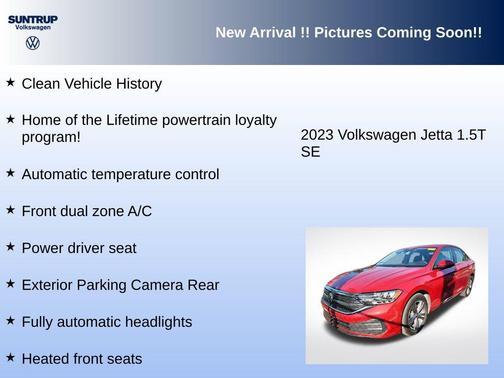 SUNTRUP
Volkswagen

New Arrival !! Pictures Coming Soon!!

★ Clean Vehicle History

★ Home of the Lifetime powertrain loyalty program!

★ Automatic temperature control

★ Front dual zone A/C

★ Power driver seat

★ Exterior Parking Camera Rear

★ Fully automatic headlights

★ Heated front seats

2023 Volkswagen Jetta 1.5T SE